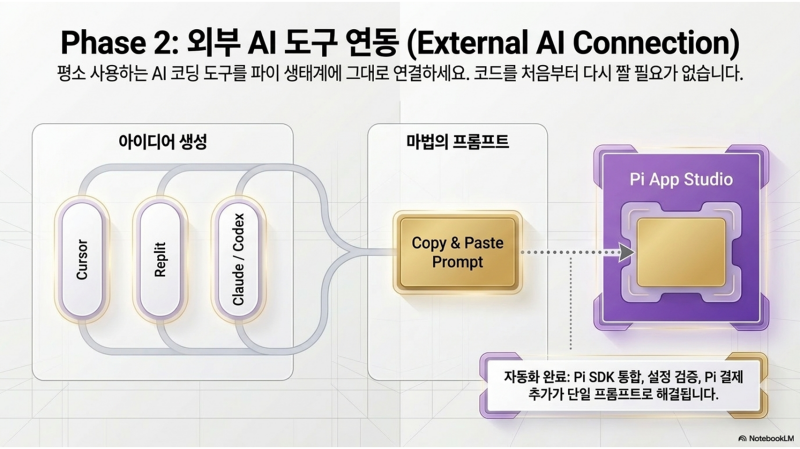 Phase 2: 외부 AI 도구 연동 (External AI Connection)

평소 사용하는 AI 코딩 도구를 파이 생태계에 그대로 연결하세요. 코드를 처음부터 다시 짤 필요가 없습니다.

아이디어 생성

Cursor

Replit

Claude / Codex

마법의 프롬프트

Copy & Paste Prompt

Pi App Studio

자동화 완료: Pi SDK 통합, 설정 검증, Pi 결제 추가가 단일 프롬프트로 해결됩니다.

NotebookLM